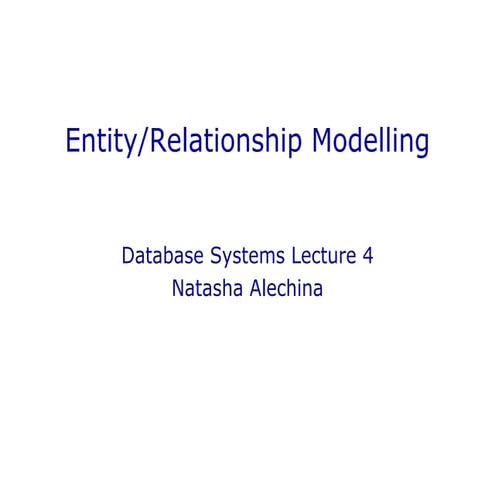 Entity/Relationship Modelling

Database Systems Lecture 4
Natasha Alechina